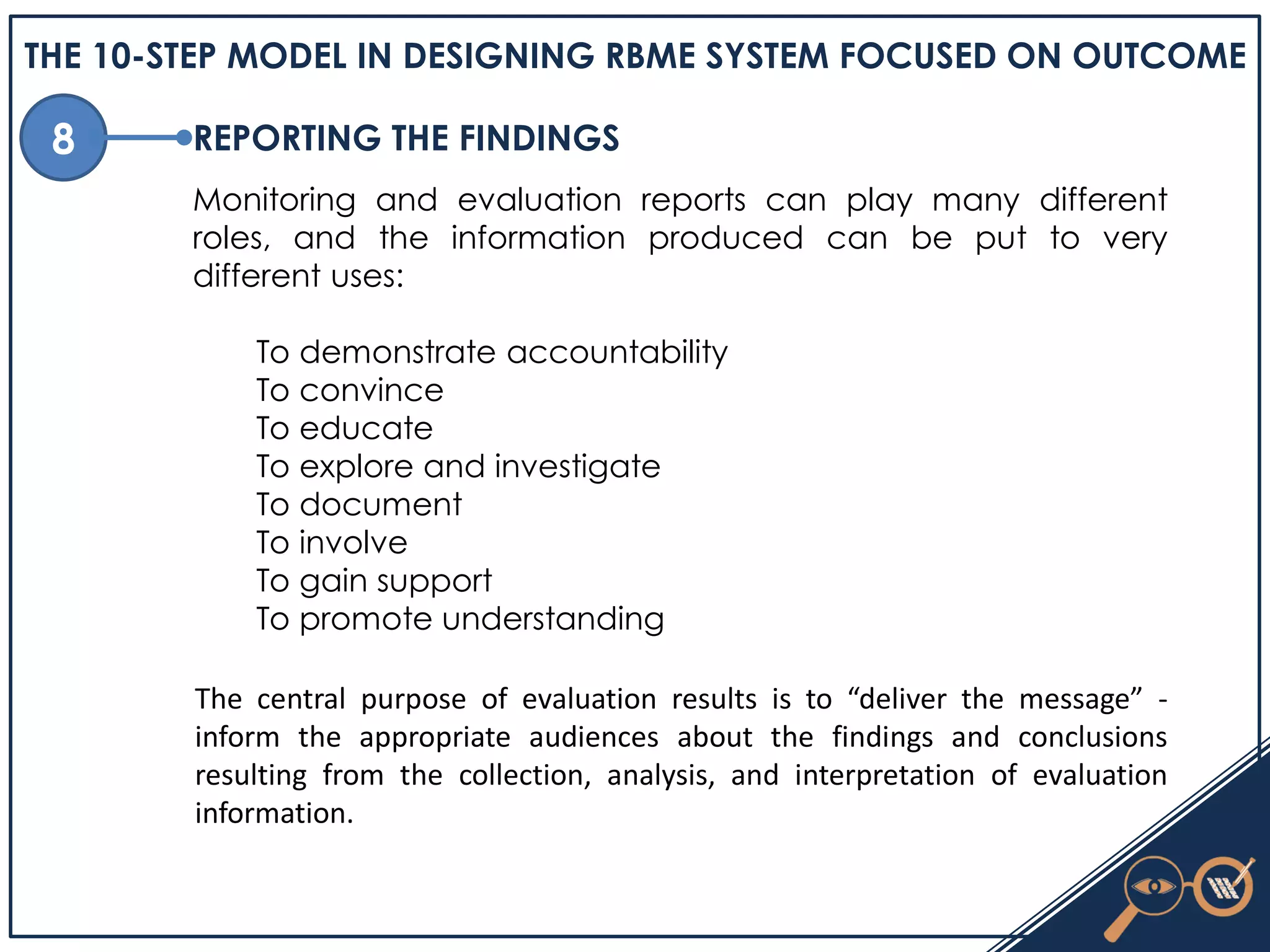 THE 10-STEP MODEL IN DESIGNING RBME SYSTEM FOCUSED ON OUTCOME

8

REPORTING THE FINDINGS

Monitoring and evaluation reports can play many different roles, and the information produced can be put to very different uses:

To demonstrate accountability
To convince
To educate
To explore and investigate
To document
To involve
To gain support
To promote understanding

The central purpose of evaluation results is to “deliver the message” - inform the appropriate audiences about the findings and conclusions resulting from the collection, analysis, and interpretation of evaluation information.